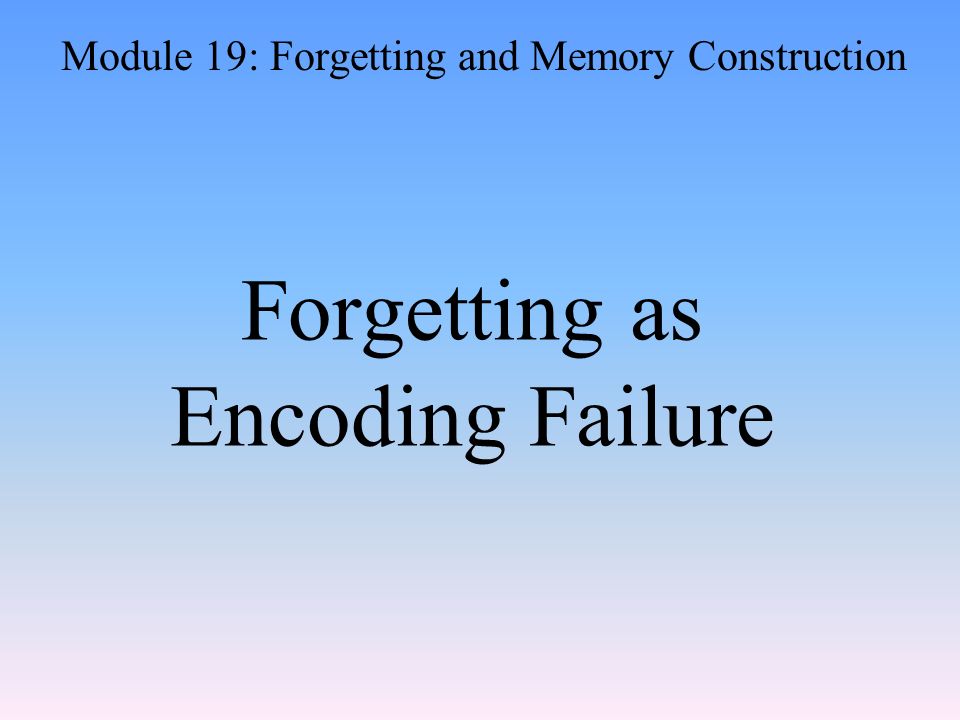 Module 19: Forgetting and Memory Construction

Forgetting as Encoding Failure